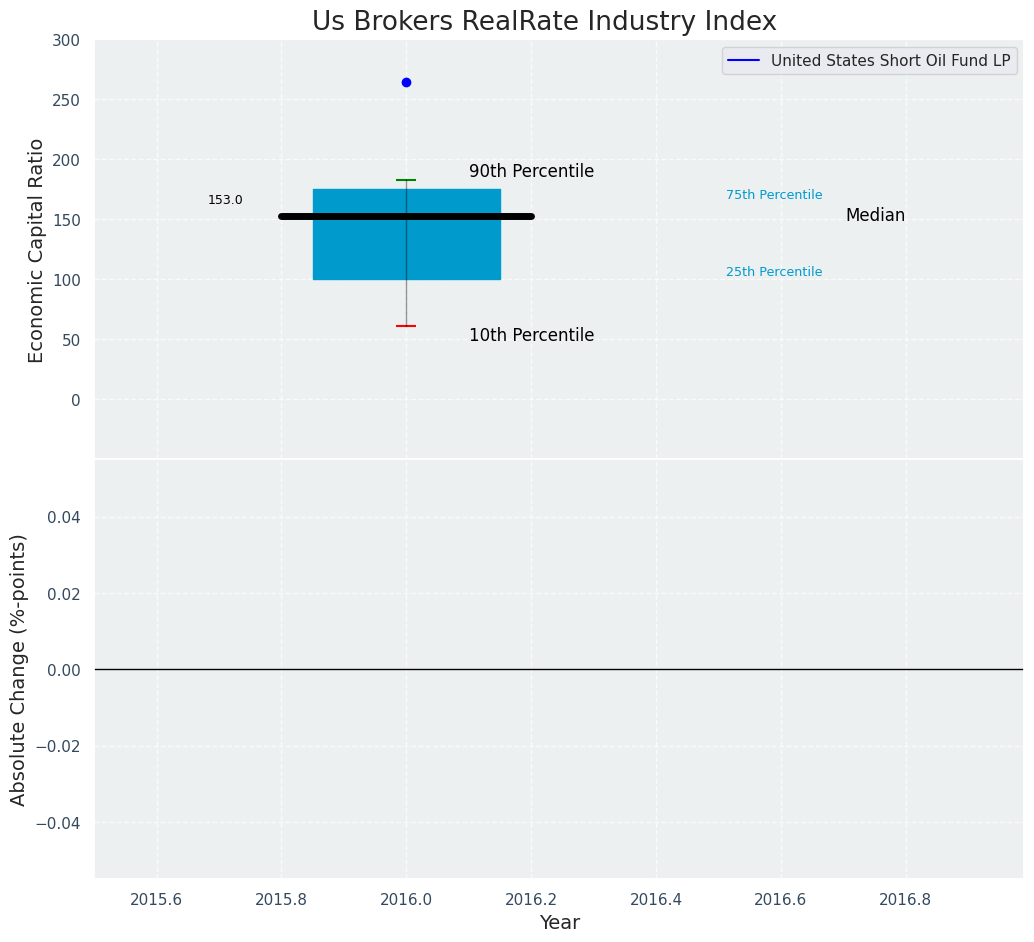 Us Brokers RealRate Industry Index

United States Short Oil Fund LP

Economic Capital Ratio

300
250
200
150
100
50
0

153.0

90th Percentile

75th Percentile

Median

25th Percentile

10th Percentile

Absolute Change (%-points)

0.04
0.02
0.00
−0.02
−0.04

2015.6
2015.8
2016.0
2016.2
2016.4
2016.6
2016.8

Year